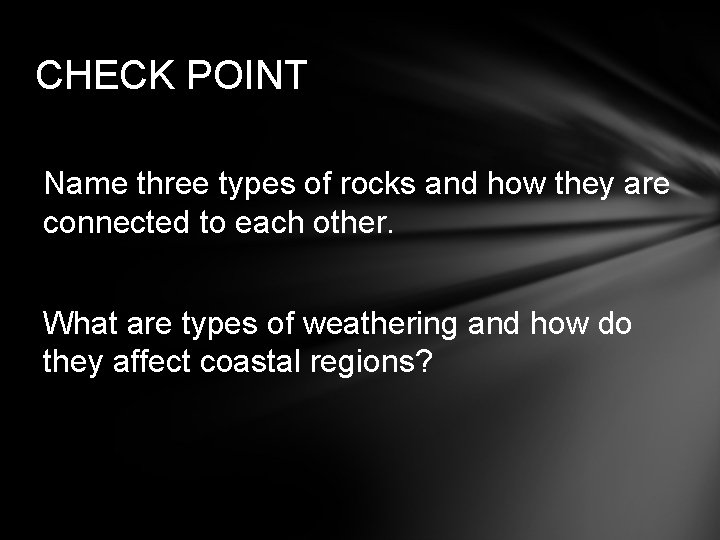 CHECK POINT

Name three types of rocks and how they are connected to each other.

What are types of weathering and how do they affect coastal regions?